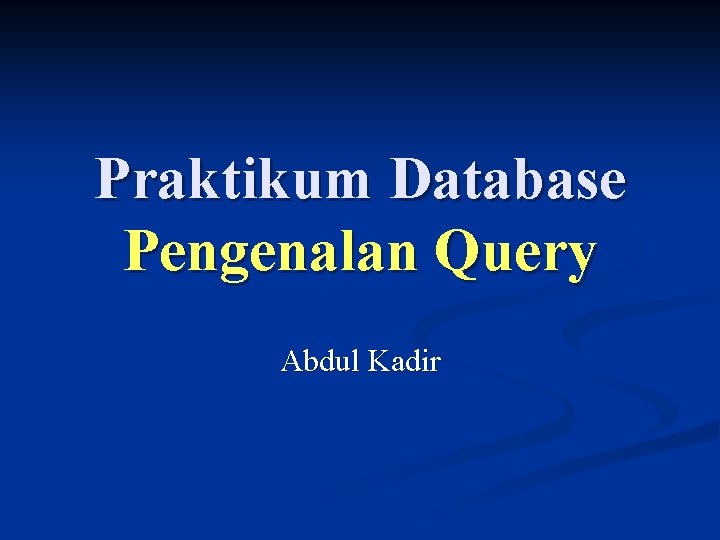 Praktikum Database
Pengenalan Query

Abdul Kadir